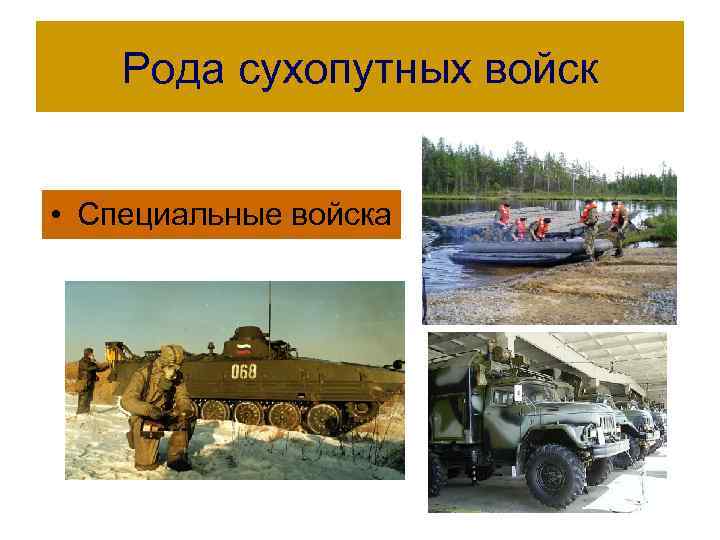 Рода сухопутных войск

• Специальные войска

068